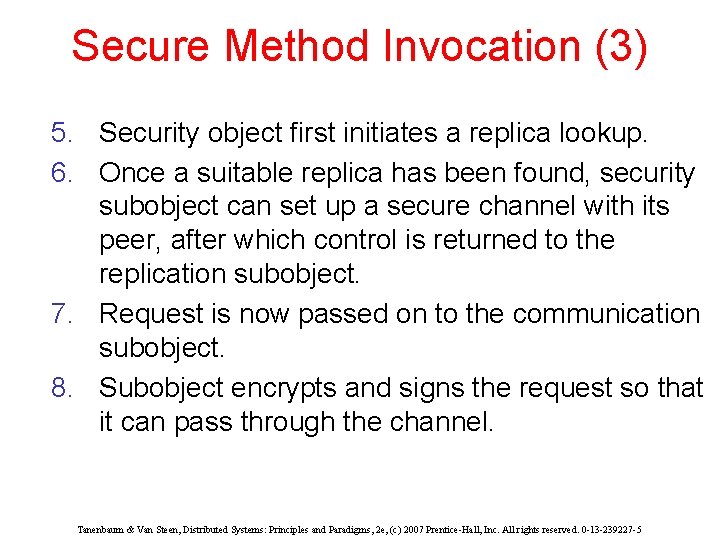 Secure Method Invocation (3)

5. Security object first initiates a replica lookup.

6. Once a suitable replica has been found, security subobject can set up a secure channel with its peer, after which control is returned to the replication subobject.

7. Request is now passed on to the communication subobject.

8. Subobject encrypts and signs the request so that it can pass through the channel.

Tanenbaum & Van Steen, Distributed Systems: Principles and Paradigms, 2e, (c) 2007 Prentice-Hall, Inc. All rights reserved. 0-13-239227-5